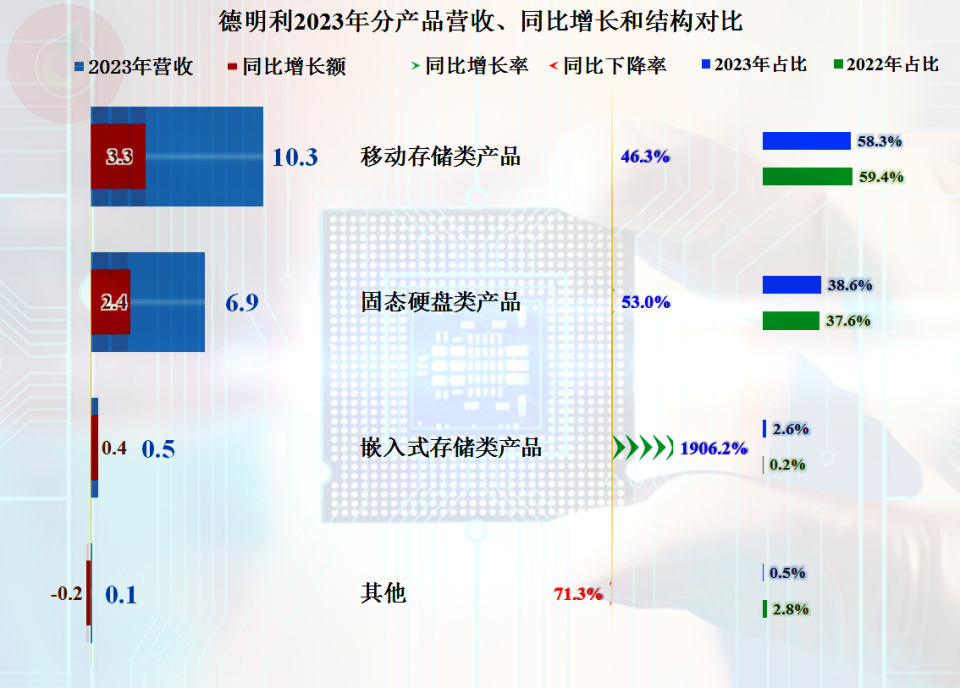 德明利2023年分产品营收、同比增长和结构对比

2023年营收 同比增长额 同比增长率 同比下降率 2023年占比 2022年占比

3.3 10.3 移动存储类产品 46.3% 58.3% 59.4%

2.4 6.9 固态硬盘类产品 53.0% 38.6% 37.6%

0.4 0.5 嵌入式存储类产品 1906.2% 2.6% 0.2%

-0.2 0.1 其他 71.3% 0.5% 2.8%